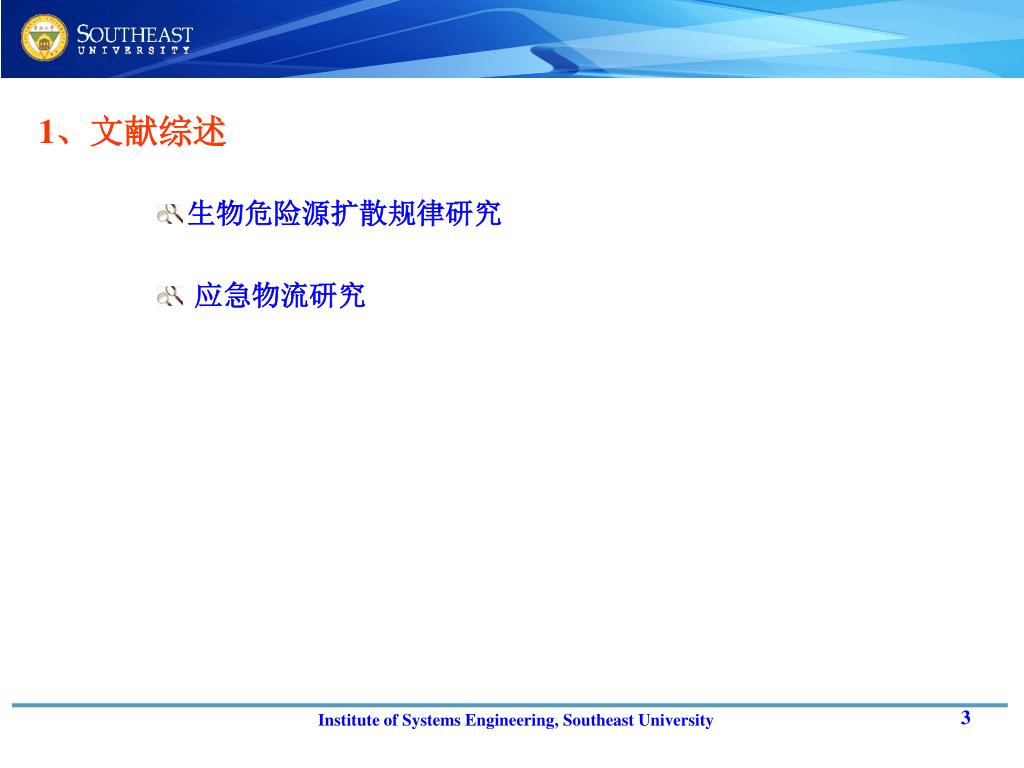 SOUTHEAST
UNIVERSITY

1、文献综述

生物危险源扩散规律研究

应急物流研究

Institute of Systems Engineering, Southeast University

3